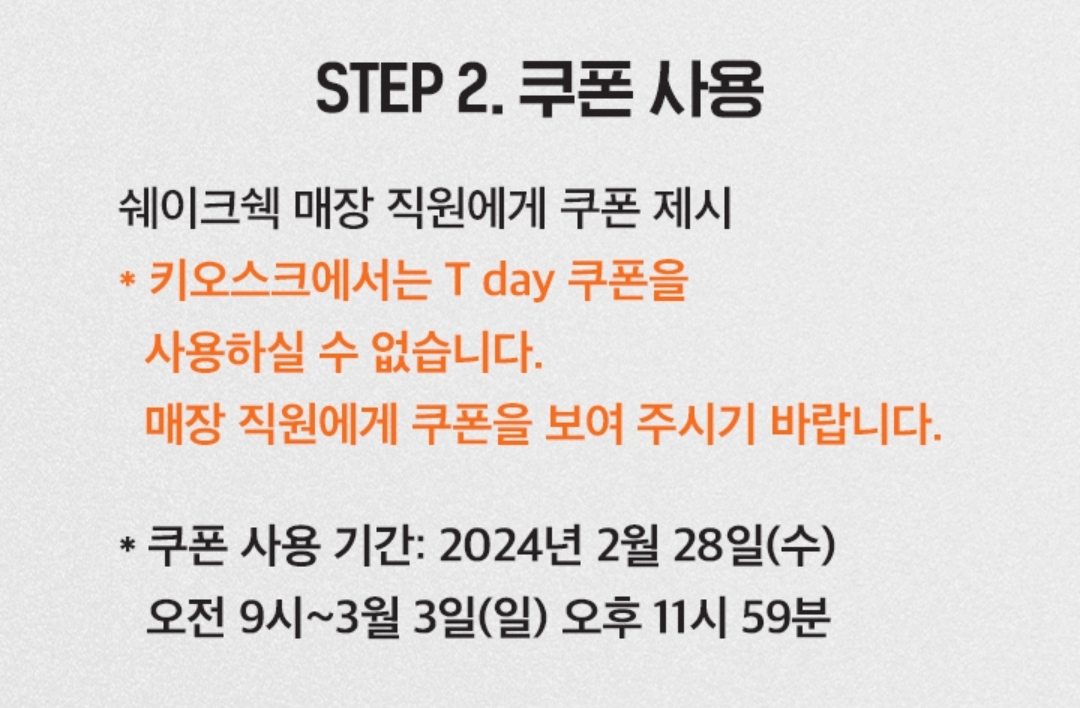 STEP 2. 쿠폰 사용

쉐이크쉑 매장 직원에게 쿠폰 제시
* 키오스크에서는 T day 쿠폰을 사용하실 수 없습니다. 매장 직원에게 쿠폰을 보여 주시기 바랍니다.

* 쿠폰 사용 기간: 2024년 2월 28일(수) 오전 9시~3월 3일(일) 오후 11시 59분